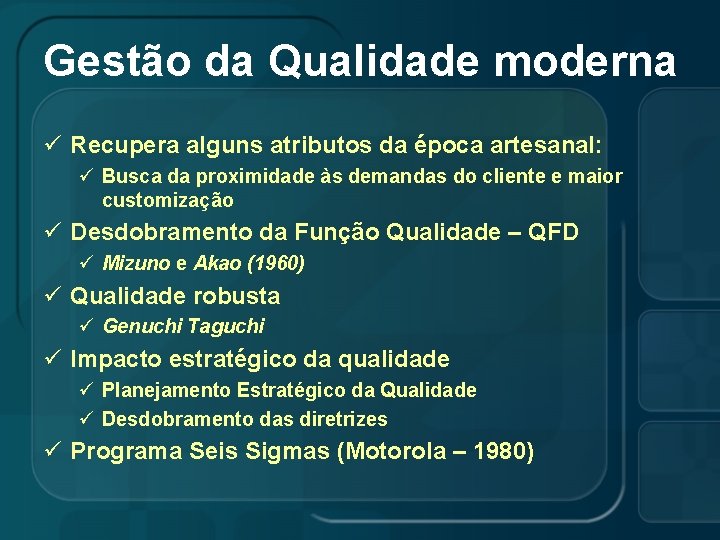 Gestão da Qualidade moderna

✓ Recupera alguns atributos da época artesanal:

✓ Busca da proximidade às demandas do cliente e maior customização

✓ Desdobramento da Função Qualidade – QFD

✓ Mizuno e Akao (1960)

✓ Qualidade robusta

✓ Genuchi Taguchi

✓ Impacto estratégico da qualidade

✓ Planejamento Estratégico da Qualidade

✓ Desdobramento das diretrizes

✓ Programa Seis Sigmas (Motorola – 1980)